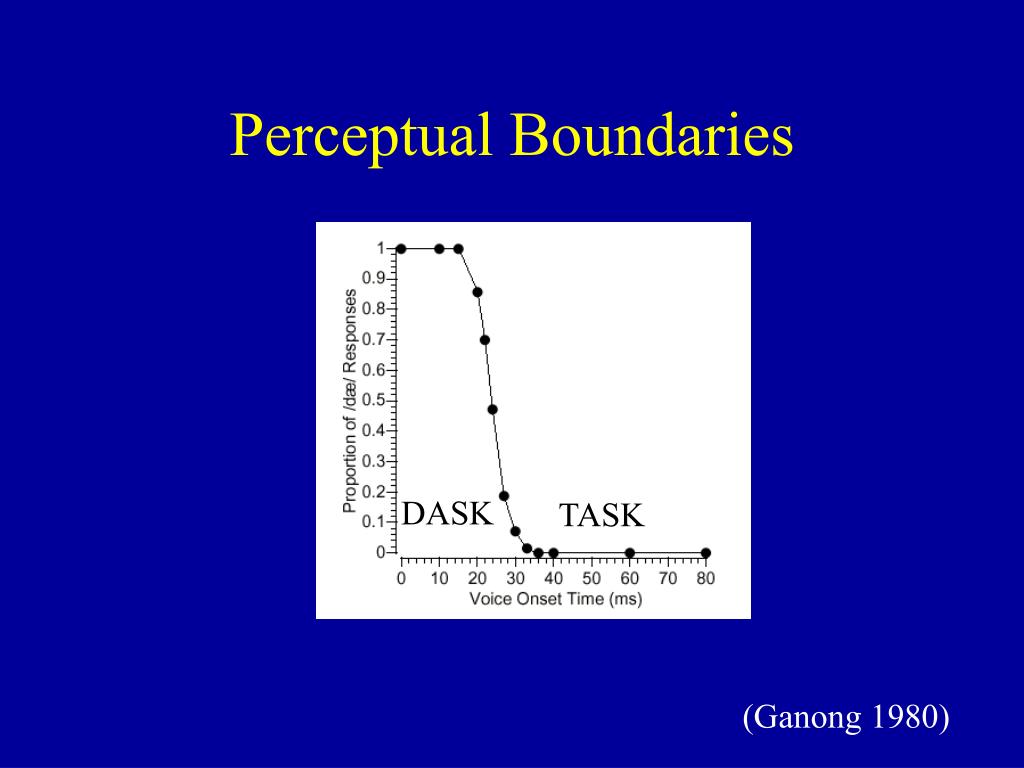 Perceptual Boundaries

Proportion of /dæ/ Responses

1
0.9
0.8
0.7
0.6
0.5
0.4
0.3
0.2
0.1
0

DASK

TASK

0 10 20 30 40 50 60 70 80

Voice Onset Time (ms)

(Ganong 1980)